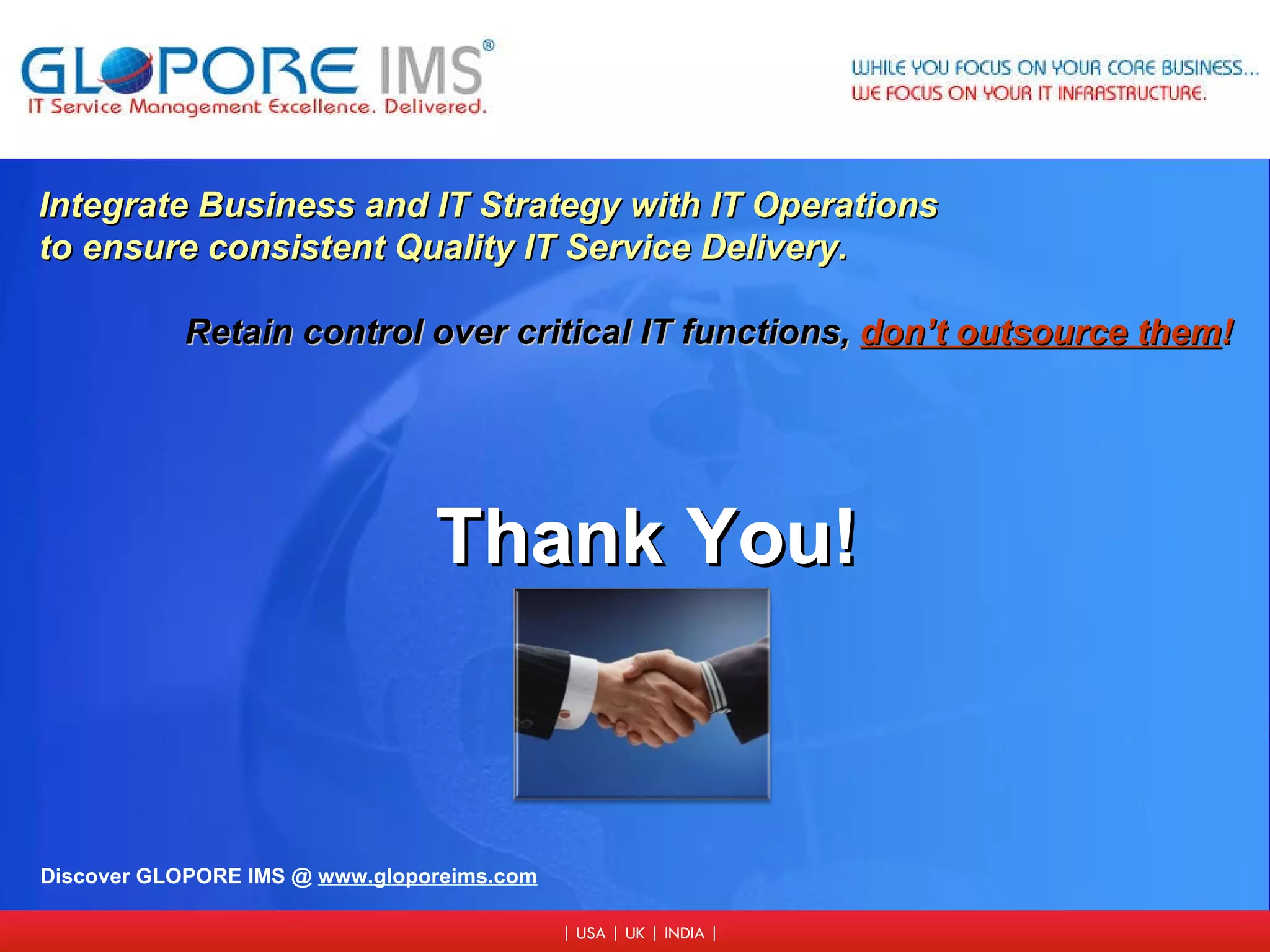 GLOPORE IMS®
IT Service Management Excellence. Delivered.

WHILE YOU FOCUS ON YOUR CORE BUSINESS...
WE FOCUS ON YOUR IT INFRASTRUCTURE.

Integrate Business and IT Strategy with IT Operations to ensure consistent Quality IT Service Delivery.

Retain control over critical IT functions, don't outsource them!

Thank You!

Discover GLOPORE IMS @ www.gloporeims.com

| USA | UK | INDIA |